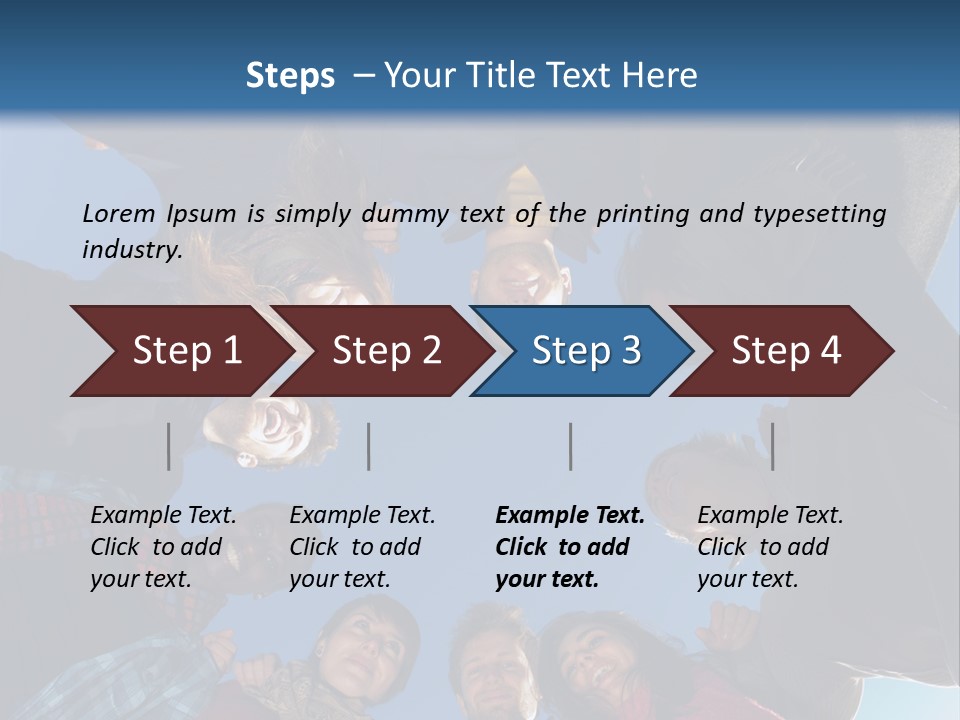 Steps – Your Title Text Here

Lorem Ipsum is simply dummy text of the printing and typesetting industry.

Step 1

Step 2

Step 3

Step 4

Example Text. Click to add your text.

Example Text. Click to add your text.

Example Text. Click to add your text.

Example Text. Click to add your text.